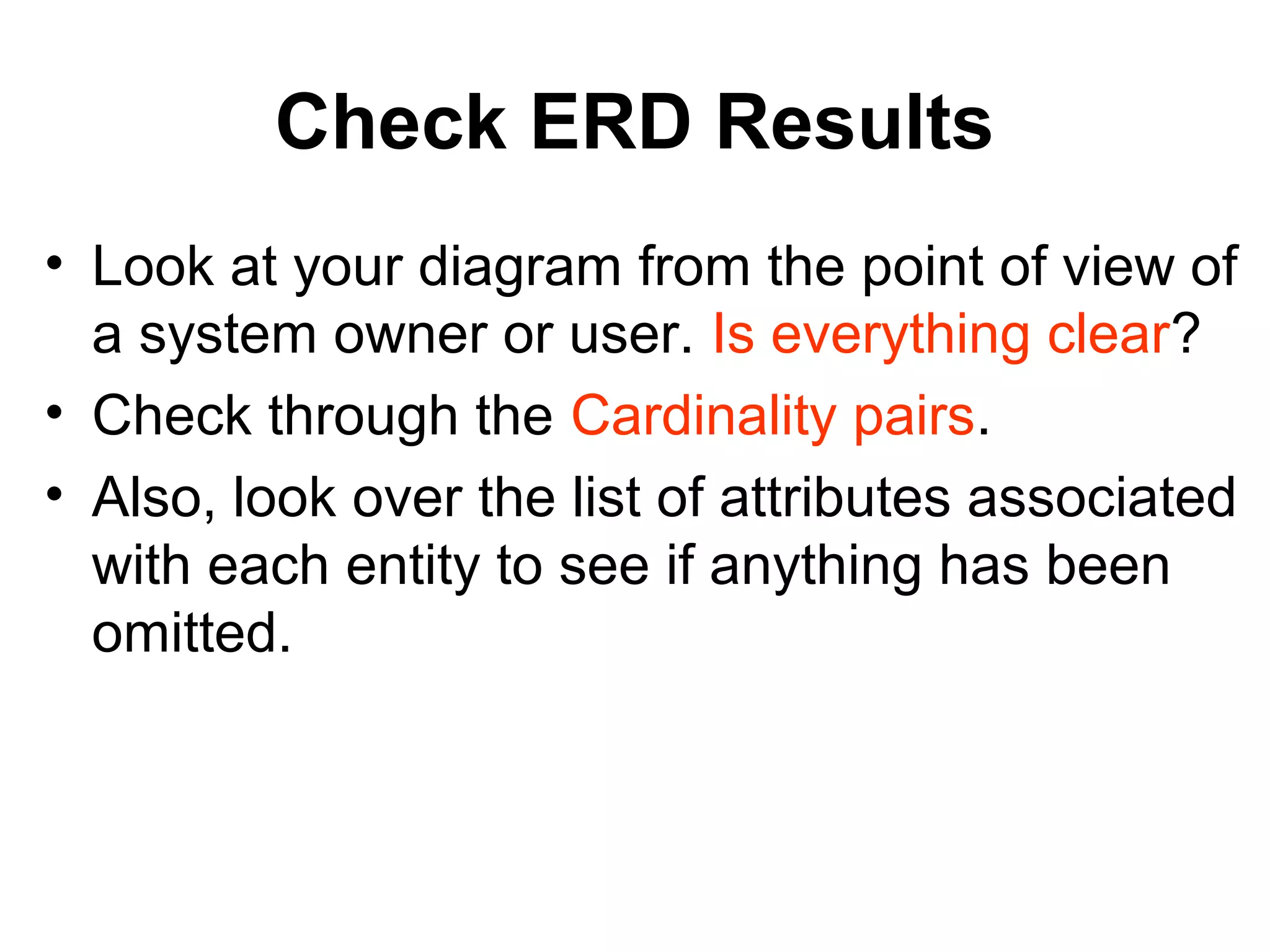 Check ERD Results

• Look at your diagram from the point of view of a system owner or user. Is everything clear?
• Check through the Cardinality pairs.
• Also, look over the list of attributes associated with each entity to see if anything has been omitted.